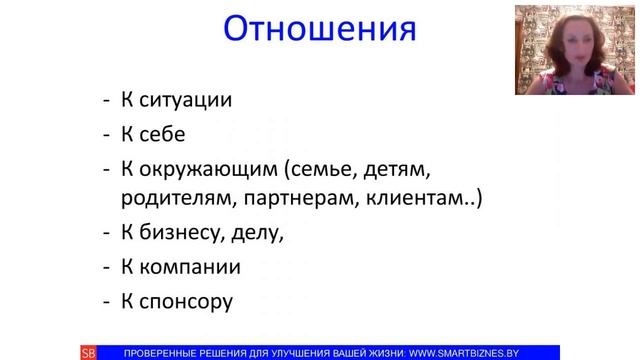 Отношения

- К ситуации
- К себе
- К окружающим (семье, детям, родителям, партнерам, клиентам..)
- К бизнесу, делу,
- К компании
- К спонсору

SB ПРОВЕРЕННЫЕ РЕШЕНИЯ ДЛЯ УЛУЧШЕНИЯ ВАШЕЙ ЖИЗНИ: WWW.SMARTBIZNES.BY